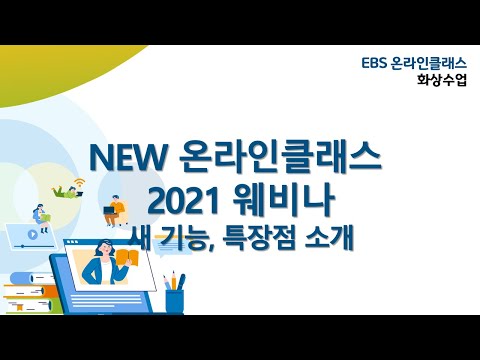 EBS 온라인클래스
화상수업

NEW 온라인클래스
2021 웨비나
새 기능, 특장점 소개